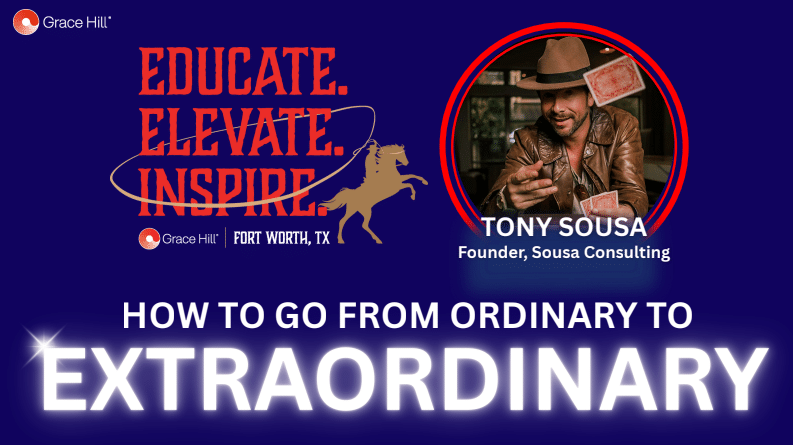 Grace Hill®

EDUCATE.
ELEVATE.
INSPIRE.

Grace Hill® | FORT WORTH, TX

TONY SOUSA
Founder, Sousa Consulting

HOW TO GO FROM ORDINARY TO
EXTRAORDINARY